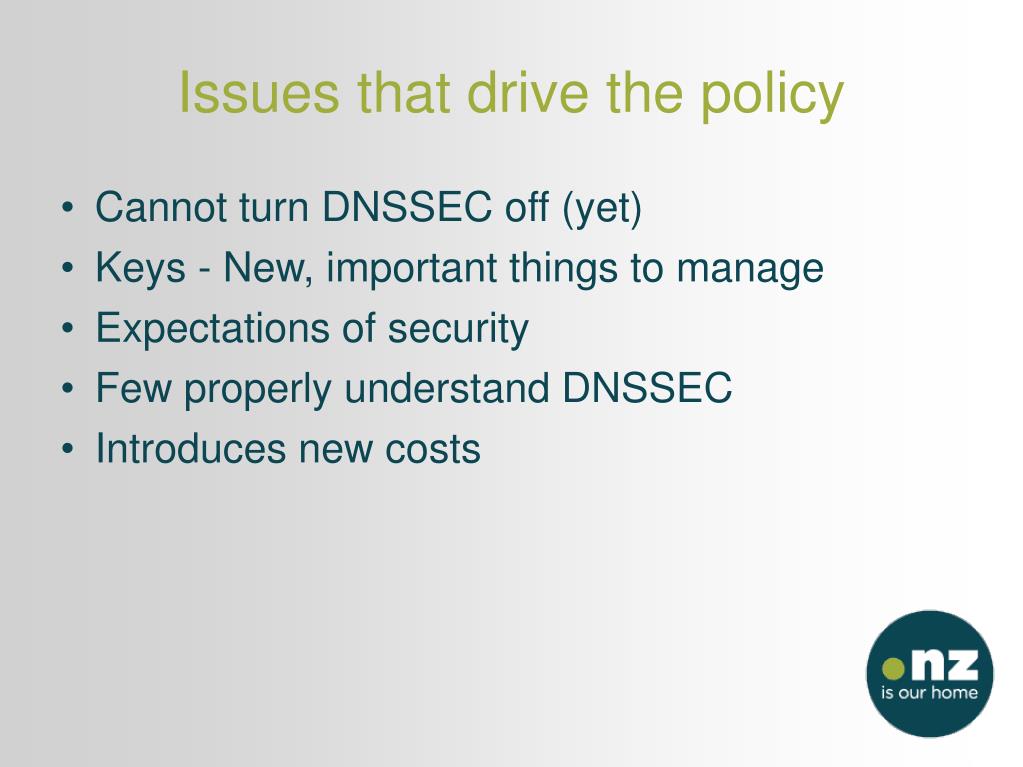 Issues that drive the policy

• Cannot turn DNSSEC off (yet)
• Keys - New, important things to manage
• Expectations of security
• Few properly understand DNSSEC
• Introduces new costs

.nz
is our home